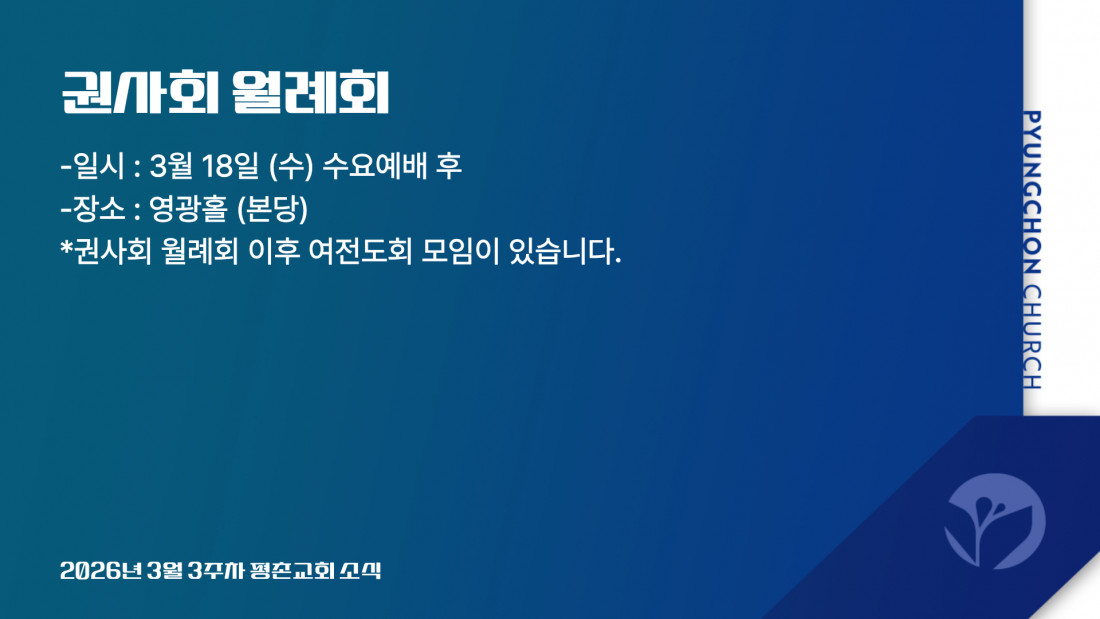 권사회 월례회

-일시 : 3월 18일 (수) 수요예배 후
-장소 : 영광홀 (본당)
*권사회 월례회 이후 여전도회 모임이 있습니다.

PYUNGCHON CHURCH

2026년 3월 3주차 평촌교회 소식